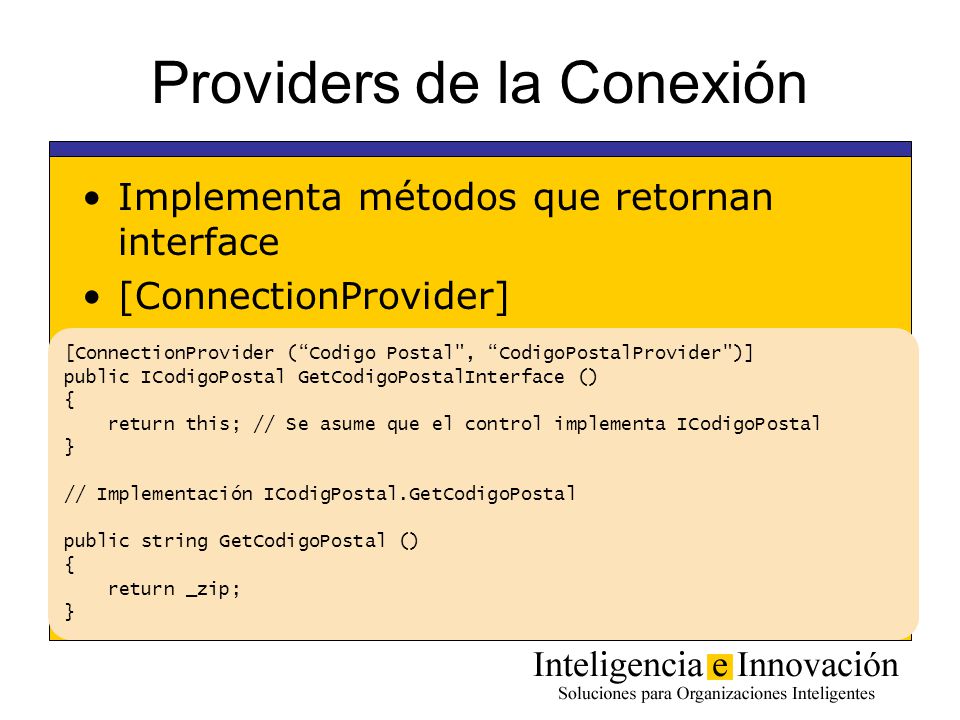 Providers de la Conexión

• Implementa métodos que retornan interface
• [ConnectionProvider]

[ConnectionProvider (“Codigo Postal", “CodigoPostalProvider")]
public ICodigoPostal GetCodigoPostalInterface ()
{
    return this; // Se asume que el control implementa ICodigoPostal
}

// Implementación ICodigPostal.GetCodigoPostal

public string GetCodigoPostal ()
{
    return _zip;
}

Inteligencia e Innovación
Soluciones para Organizaciones Inteligentes